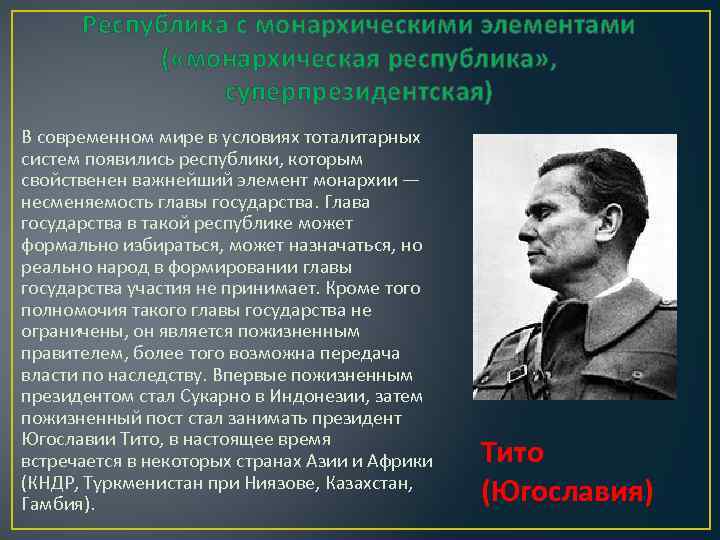 Республика с монархическими элементами («монархическая республика», суперпрезидентская)

В современном мире в условиях тоталитарных систем появились республики, которым свойственен важнейший элемент монархии — несменяемость главы государства. Глава государства в такой республике может формально избираться, может назначаться, но реально народ в формировании главы государства участия не принимает. Кроме того полномочия такого главы государства не ограничены, он является пожизненным правителем, более того возможна передача власти по наследству. Впервые пожизненным президентом стал Сукарно в Индонезии, затем пожизненный пост стал занимать президент Югославии Тито, в настоящее время встречается в некоторых странах Азии и Африки (КНДР, Туркменистан при Ниязове, Казахстан, Гамбия).

Тито (Югославия)